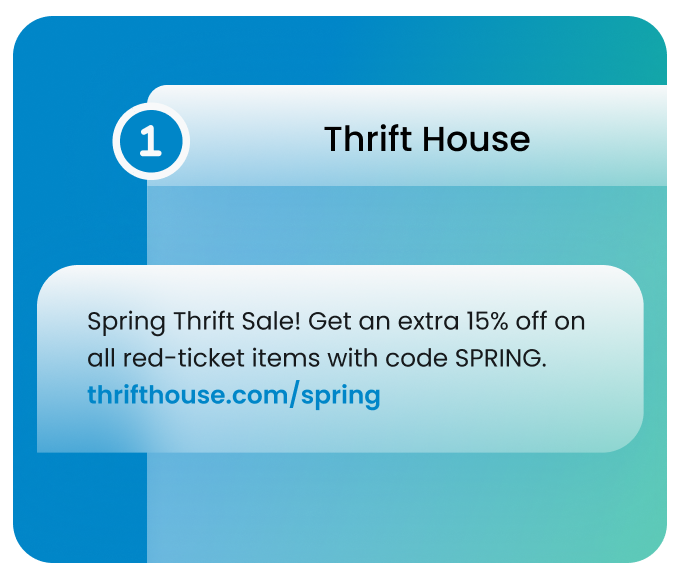 1

Thrift House

Spring Thrift Sale! Get an extra 15% off on all red-ticket items with code SPRING. thrifthouse.com/spring